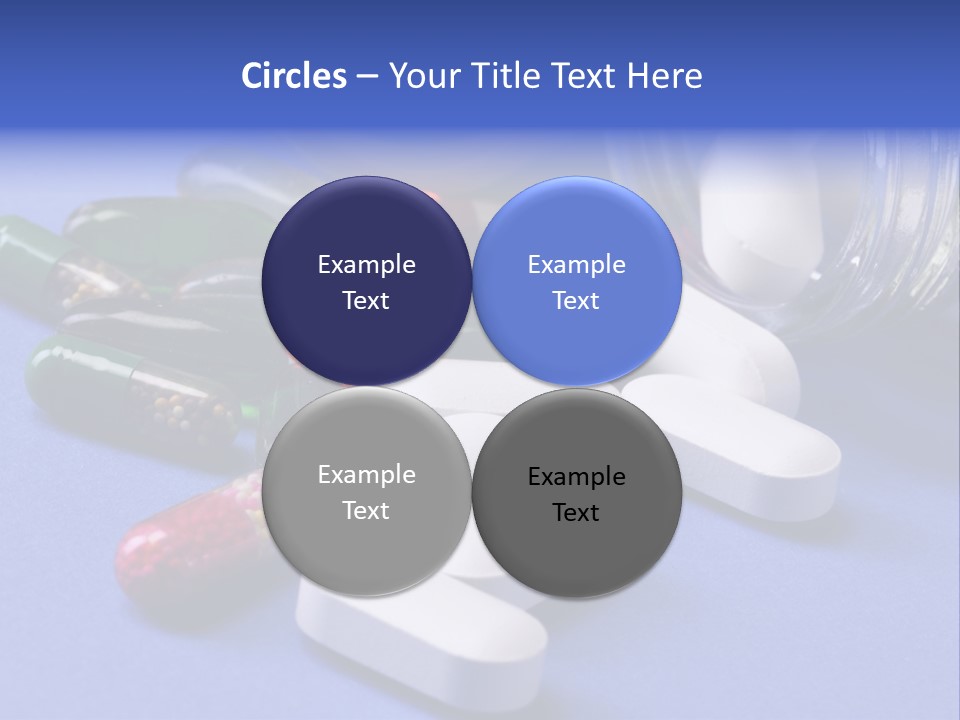 Circles – Your Title Text Here

Example Text

Example Text

Example Text

Example Text